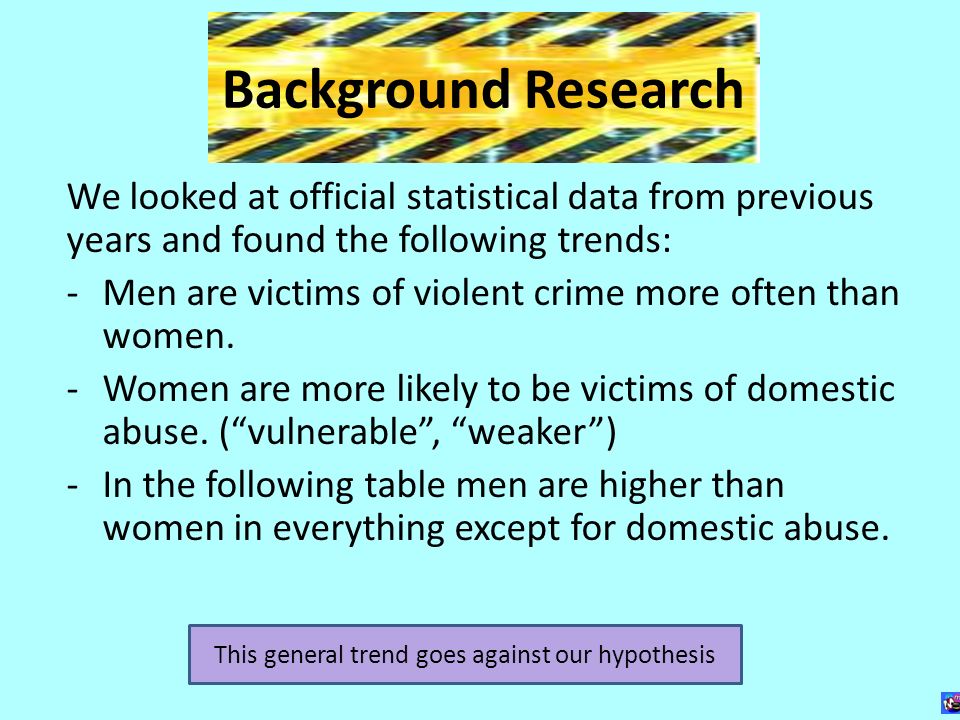 Background Research

We looked at official statistical data from previous years and found the following trends:

- Men are victims of violent crime more often than women.

- Women are more likely to be victims of domestic abuse. (“vulnerable”, “weaker”)

- In the following table men are higher than women in everything except for domestic abuse.

This general trend goes against our hypothesis